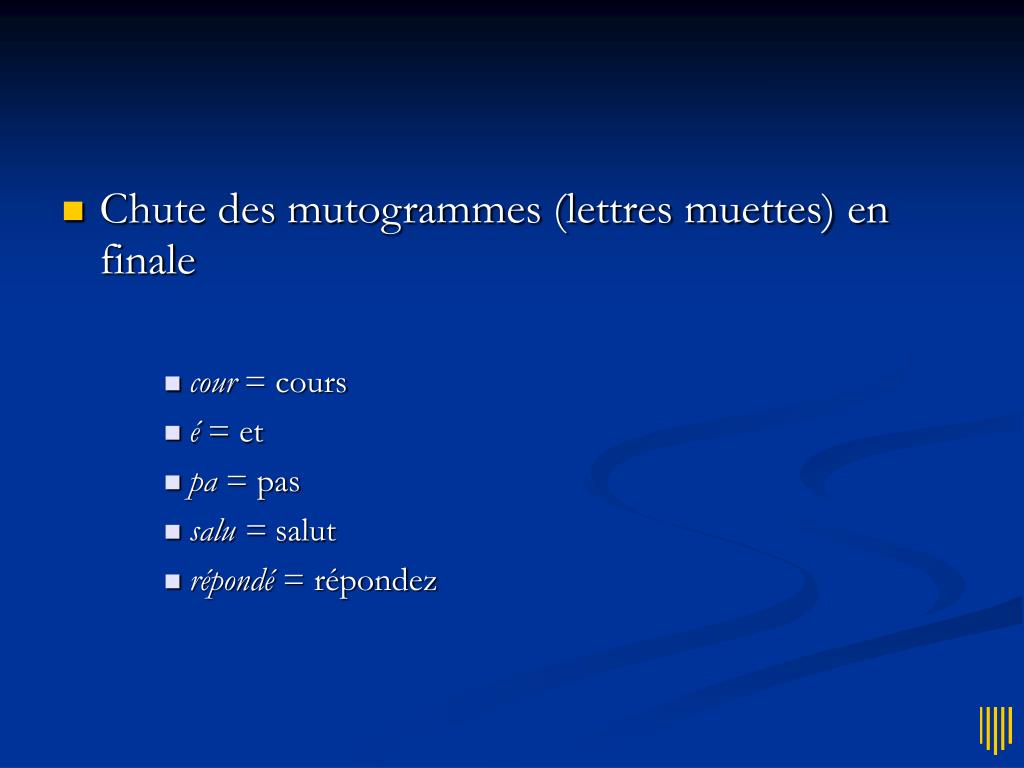 Chute des mutogrammes (lettres muettes) en finale

cour = cours
é = et
pa = pas
salu = salut
répondé = répondez